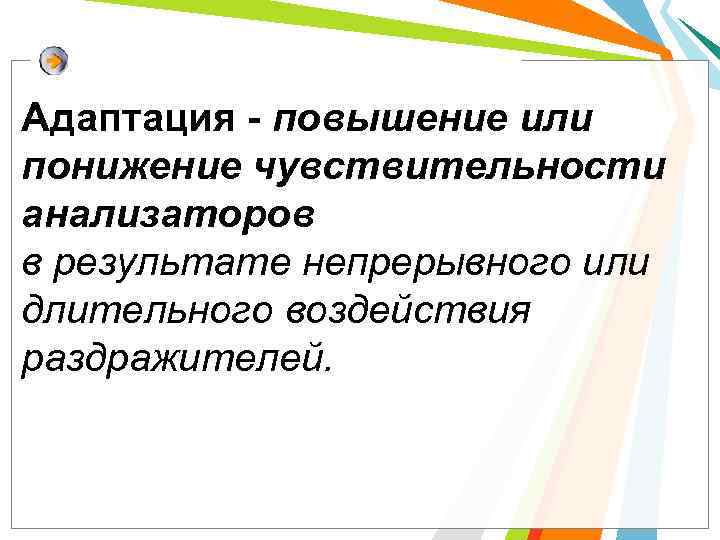 Адаптация - повышение или понижение чувствительности анализаторов
в результате непрерывного или длительного воздействия раздражителей.